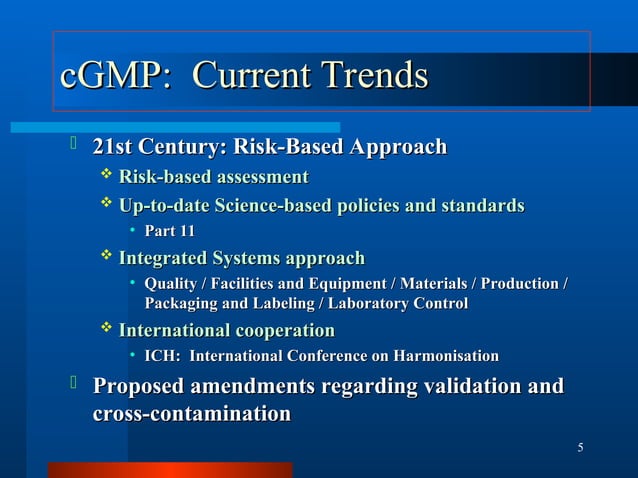 cGMP: Current Trends

21st Century: Risk-Based Approach

Risk-based assessment

Up-to-date Science-based policies and standards

Part 11

Integrated Systems approach

Quality / Facilities and Equipment / Materials / Production / Packaging and Labeling / Laboratory Control

International cooperation

ICH: International Conference on Harmonisation

Proposed amendments regarding validation and cross-contamination

5